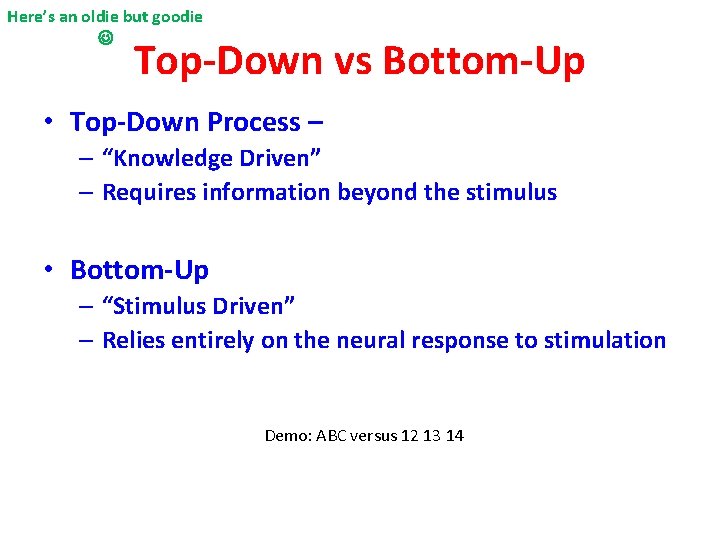 Here's an oldie but goodie
☺

Top-Down vs Bottom-Up

• Top-Down Process –
– "Knowledge Driven"
– Requires information beyond the stimulus

• Bottom-Up
– "Stimulus Driven"
– Relies entirely on the neural response to stimulation

Demo: ABC versus 12 13 14